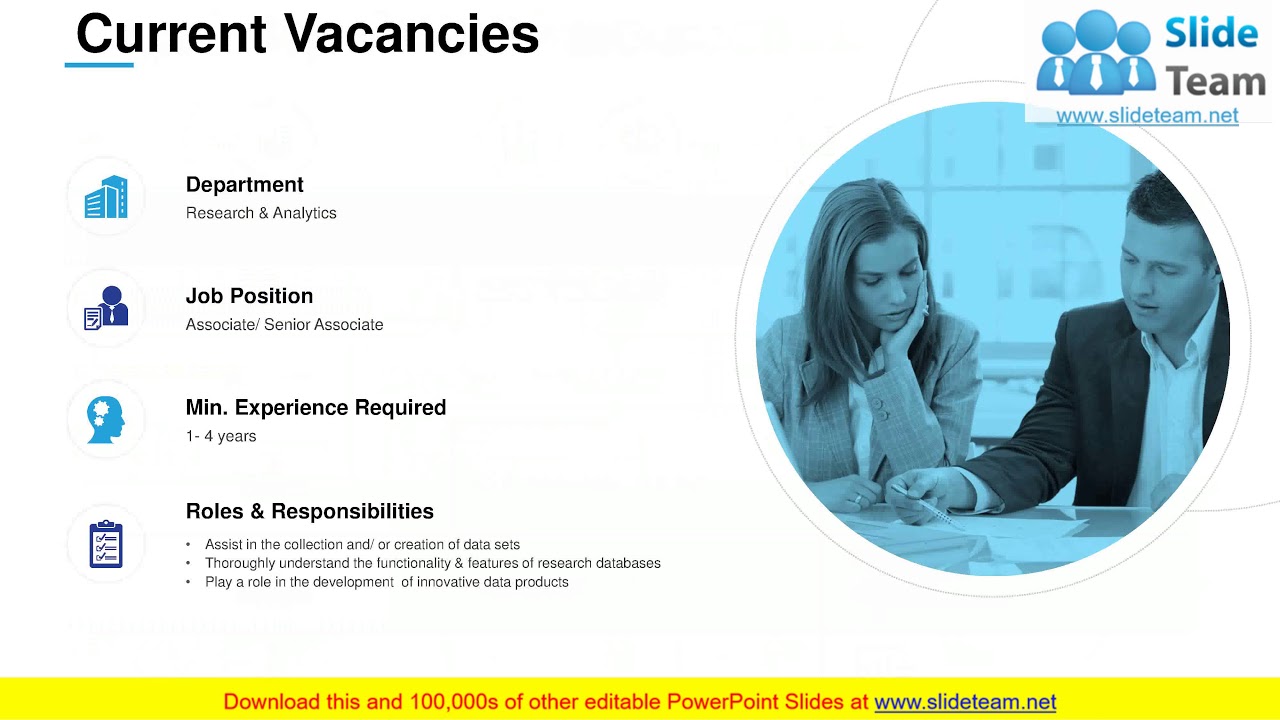 Current Vacancies

Slide Team
www.slideteam.net

Department
Research & Analytics

Job Position
Associate/ Senior Associate

Min. Experience Required
1- 4 years

Roles & Responsibilities
• Assist in the collection and/ or creation of data sets
• Thoroughly understand the functionality & features of research databases
• Play a role in the development of innovative data products

Download this and 100,000s of other editable PowerPoint Slides at www.slideteam.net